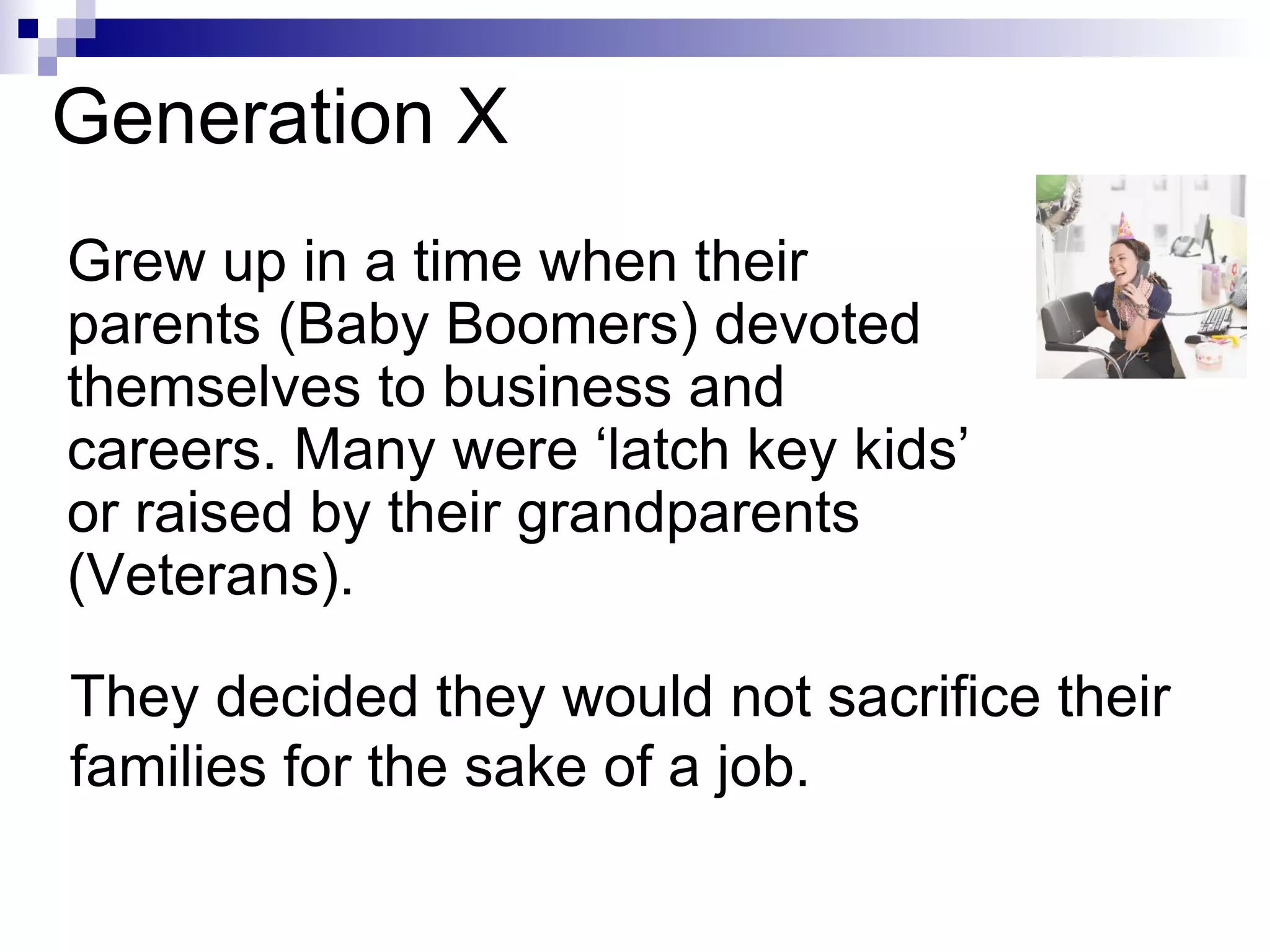 Generation X

Grew up in a time when their parents (Baby Boomers) devoted themselves to business and careers. Many were ‘latch key kids’ or raised by their grandparents (Veterans).

They decided they would not sacrifice their families for the sake of a job.